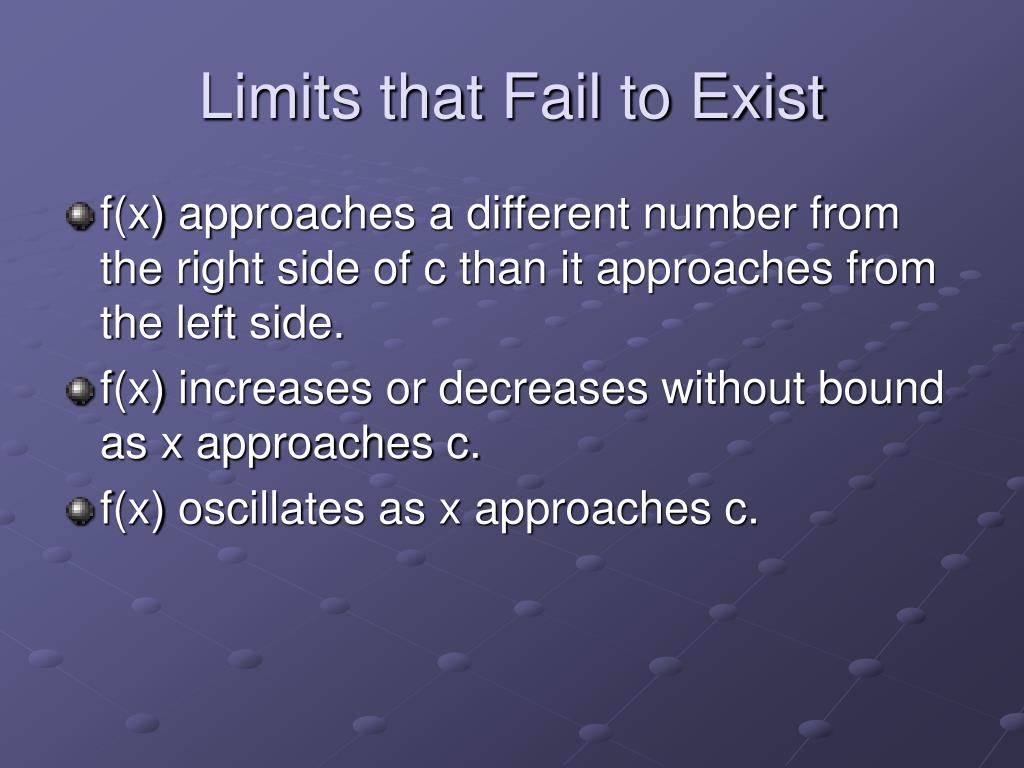 Limits that Fail to Exist

f(x) approaches a different number from the right side of c than it approaches from the left side.

f(x) increases or decreases without bound as x approaches c.

f(x) oscillates as x approaches c.